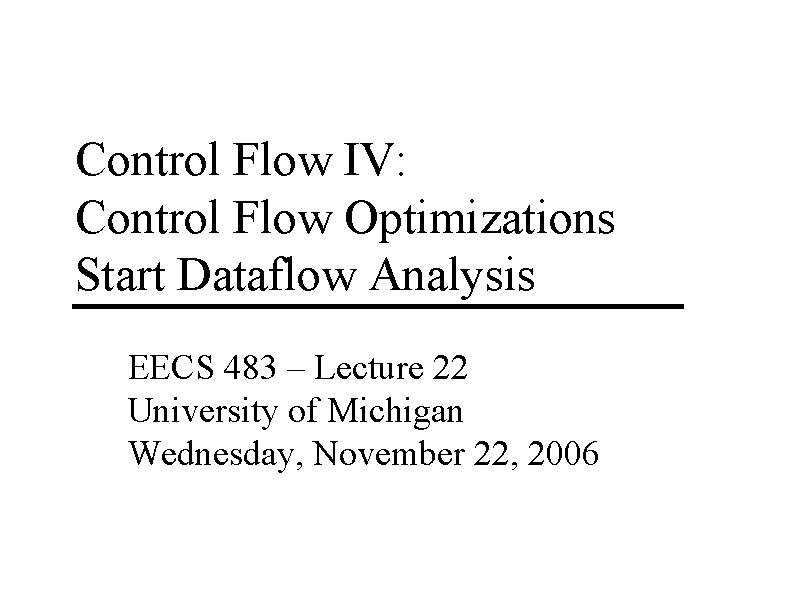 Control Flow IV:
Control Flow Optimizations
Start Dataflow Analysis

EECS 483 – Lecture 22
University of Michigan
Wednesday, November 22, 2006